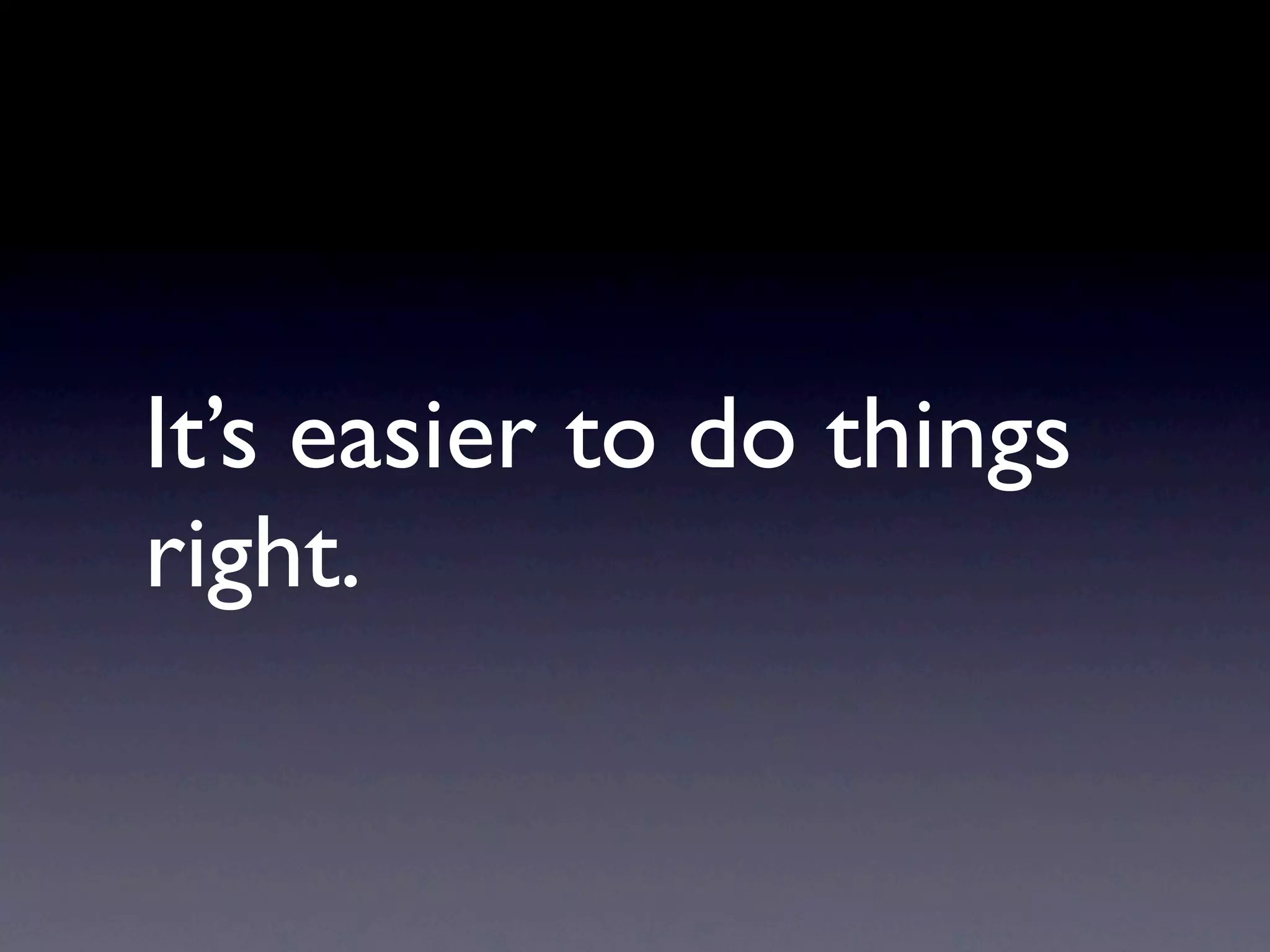 It’s easier to do things right.